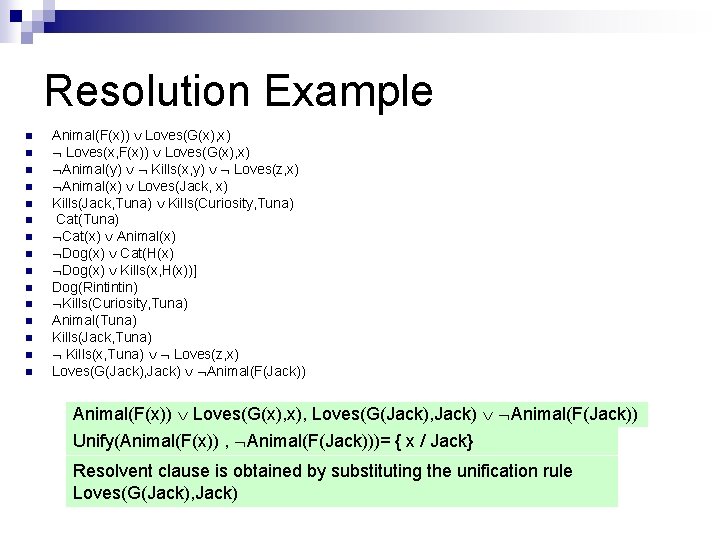 Resolution Example

- Animal(F(x)) $\vee$ Loves(G(x),x)
- $\neg$ Loves(x,F(x)) $\vee$ Loves(G(x),x)
- $\neg$Animal(y) $\vee$ $\neg$ Kills(x,y) $\vee$ $\neg$ Loves(z,x)
- $\neg$Animal(x) $\vee$ Loves(Jack, x)
- Kills(Jack,Tuna) $\vee$ Kills(Curiosity,Tuna)
- Cat(Tuna)
- $\neg$Cat(x) $\vee$ Animal(x)
- $\neg$Dog(x) $\vee$ Cat(H(x)
- $\neg$Dog(x) $\vee$ Kills(x,H(x))]
- Dog(Rintintin)
- $\neg$Kills(Curiosity,Tuna)
- Animal(Tuna)
- Kills(Jack,Tuna)
- $\neg$ Kills(x,Tuna) $\vee$ $\neg$ Loves(z,x)
- Loves(G(Jack),Jack) $\vee$ $\neg$Animal(F(Jack))

Animal(F(x)) $\vee$ Loves(G(x),x), Loves(G(Jack),Jack) $\vee$ $\neg$Animal(F(Jack))

Unify(Animal(F(x)) , $\neg$Animal(F(Jack)))= { x / Jack}

Resolvent clause is obtained by substituting the unification rule Loves(G(Jack),Jack)